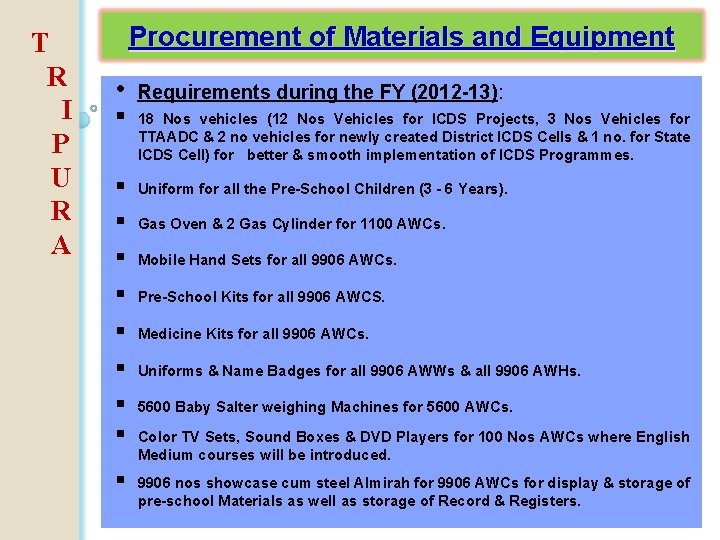 T
R
I
P
U
R
A

Procurement of Materials and Equipment

• Requirements during the FY (2012-13):

▪ 18 Nos vehicles (12 Nos Vehicles for ICDS Projects, 3 Nos Vehicles for TTAADC & 2 no vehicles for newly created District ICDS Cells & 1 no. for State ICDS Cell) for better & smooth implementation of ICDS Programmes.

▪ Uniform for all the Pre-School Children (3 - 6 Years).

▪ Gas Oven & 2 Gas Cylinder for 1100 AWCs.

▪ Mobile Hand Sets for all 9906 AWCs.

▪ Pre-School Kits for all 9906 AWCS.

▪ Medicine Kits for all 9906 AWCs.

▪ Uniforms & Name Badges for all 9906 AWWs & all 9906 AWHs.

▪ 5600 Baby Salter weighing Machines for 5600 AWCs.

▪ Color TV Sets, Sound Boxes & DVD Players for 100 Nos AWCs where English Medium courses will be introduced.

▪ 9906 nos showcase cum steel Almirah for 9906 AWCs for display & storage of pre-school Materials as well as storage of Record & Registers.